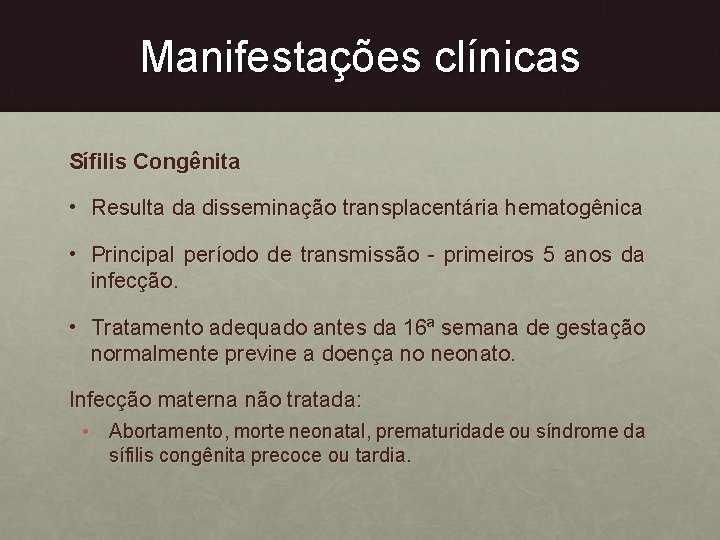 Manifestações clínicas

Sífilis Congênita

• Resulta da disseminação transplacentária hematogênica

• Principal período de transmissão - primeiros 5 anos da infecção.

• Tratamento adequado antes da 16ª semana de gestação normalmente previne a doença no neonato.

Infecção materna não tratada:

• Abortamento, morte neonatal, prematuridade ou síndrome da sífilis congênita precoce ou tardia.